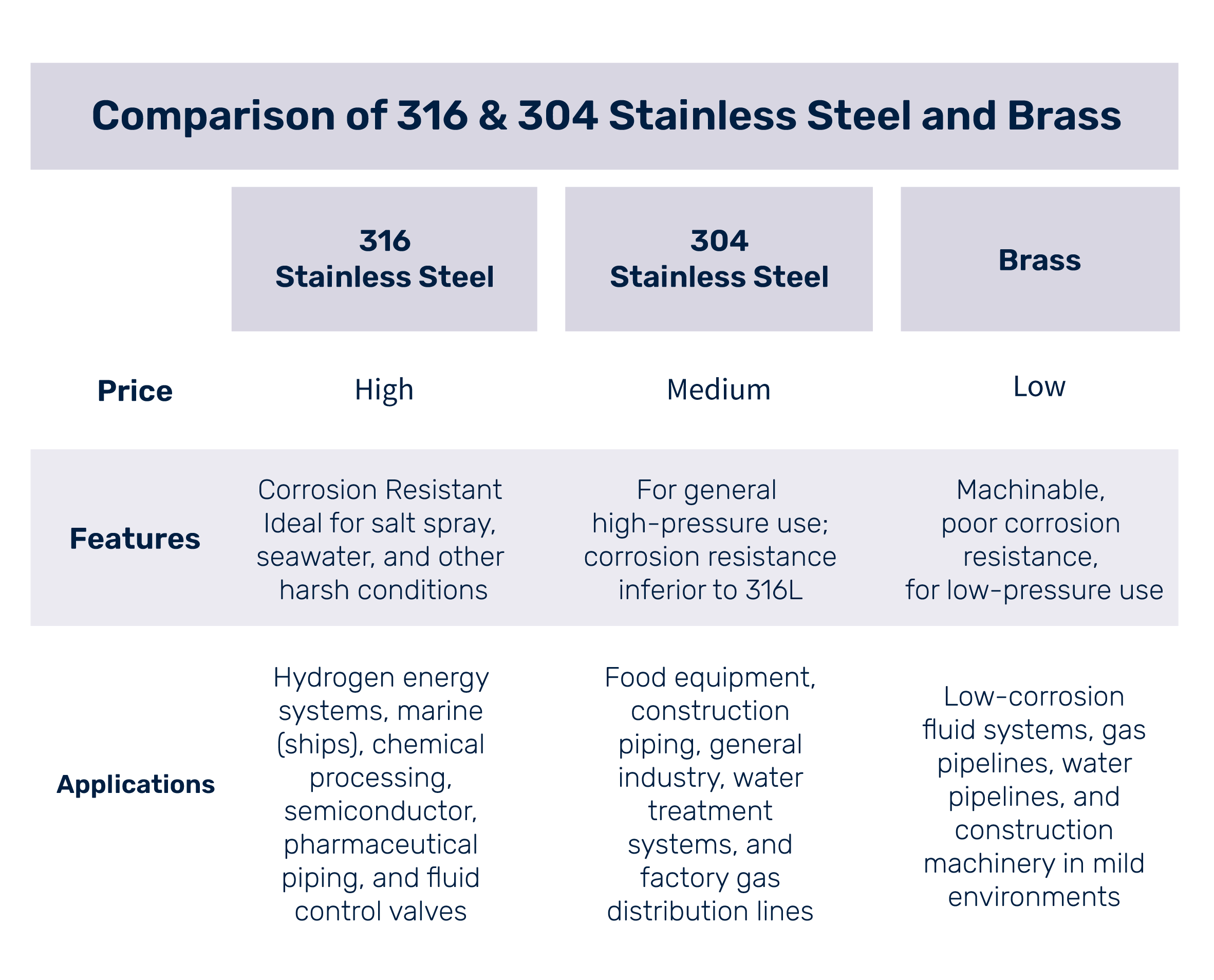 Comparison of 316 & 304 Stainless Steel and Brass

| | 316 Stainless Steel | 304 Stainless Steel | Brass |
|---|---|---|---|
| Price | High | Medium | Low |
| Features | Corrosion Resistant Ideal for salt spray, seawater, and other harsh conditions | For general high-pressure use; corrosion resistance inferior to 316L | Machinable, poor corrosion resistance, for low-pressure use |
| Applications | Hydrogen energy systems, marine (ships), chemical processing, semiconductor, pharmaceutical piping, and fluid control valves | Food equipment, construction piping, general industry, water treatment systems, and factory gas distribution lines | Low-corrosion fluid systems, gas pipelines, water pipelines, and construction machinery in mild environments |